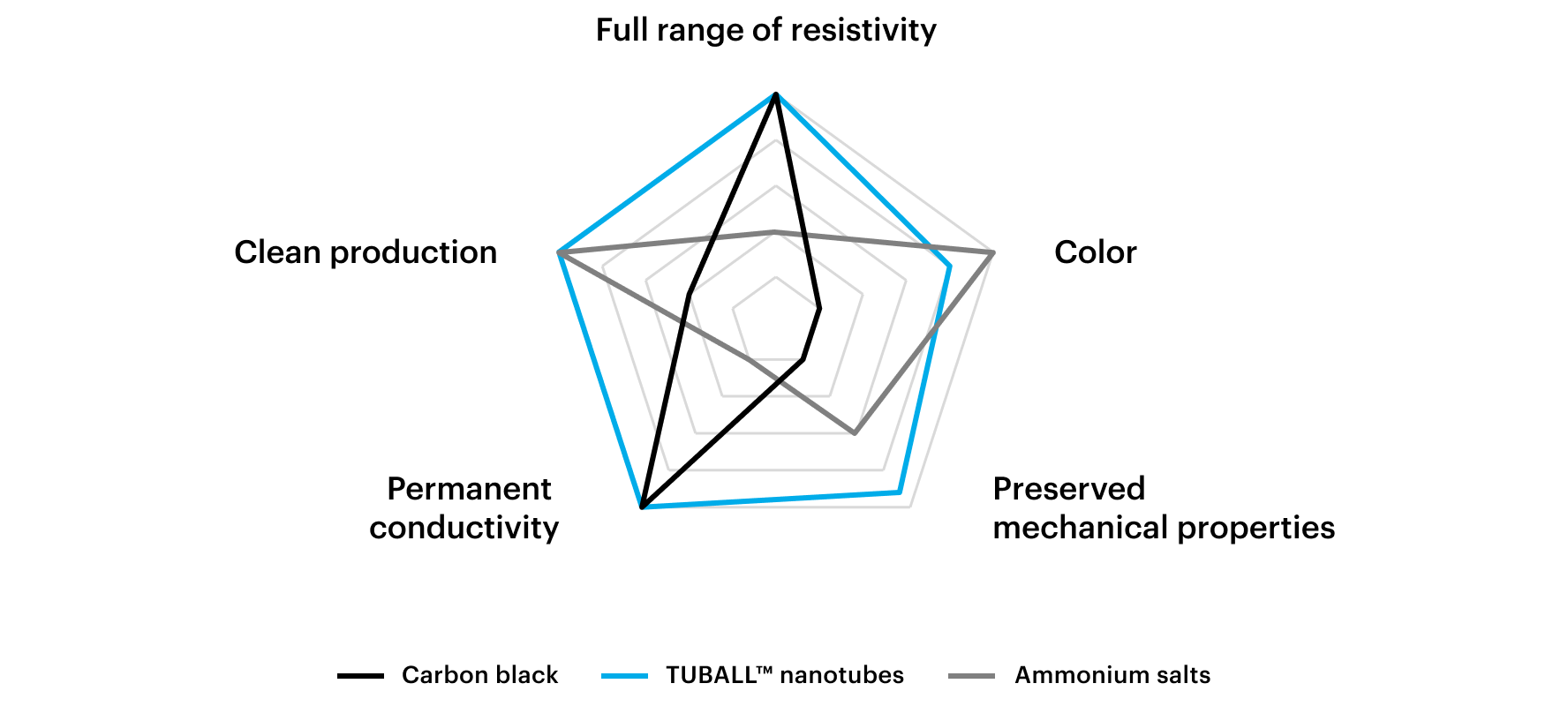 Full range of resistivity

Clean production

Color

Permanent conductivity

Preserved mechanical properties

Carbon black
TUBALL™ nanotubes
Ammonium salts